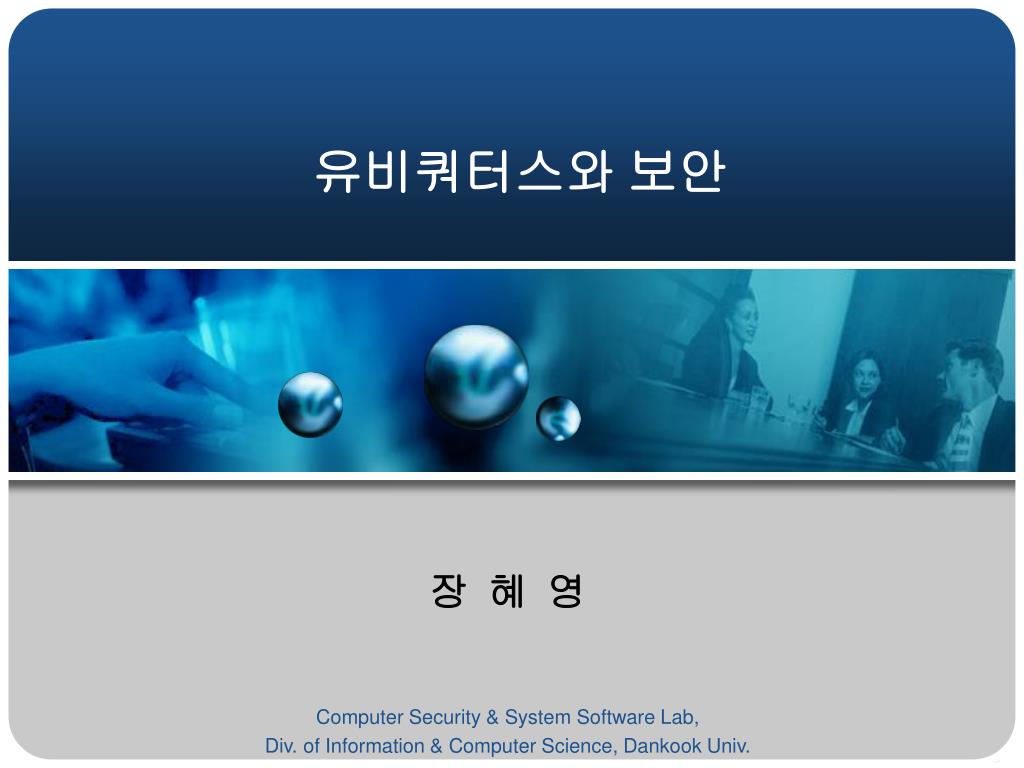 유비쿼터스와 보안

장 혜 영

Computer Security & System Software Lab,
Div. of Information & Computer Science, Dankook Univ.